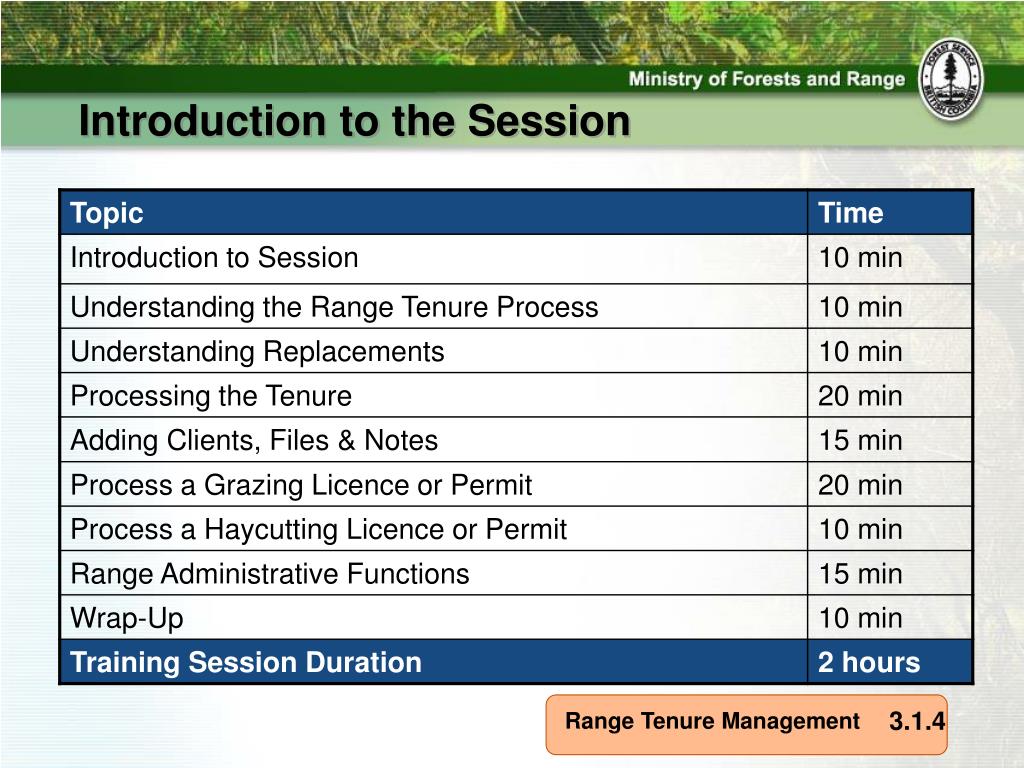 Ministry of Forests and Range

FOREST SERVICE BRITISH COLUMBIA

Introduction to the Session

| Topic | Time |
|---|---|
| Introduction to Session | 10 min |
| Understanding the Range Tenure Process | 10 min |
| Understanding Replacements | 10 min |
| Processing the Tenure | 20 min |
| Adding Clients, Files & Notes | 15 min |
| Process a Grazing Licence or Permit | 20 min |
| Process a Haycutting Licence or Permit | 10 min |
| Range Administrative Functions | 15 min |
| Wrap-Up | 10 min |
| Training Session Duration | 2 hours |

Range Tenure Management 3.1.4